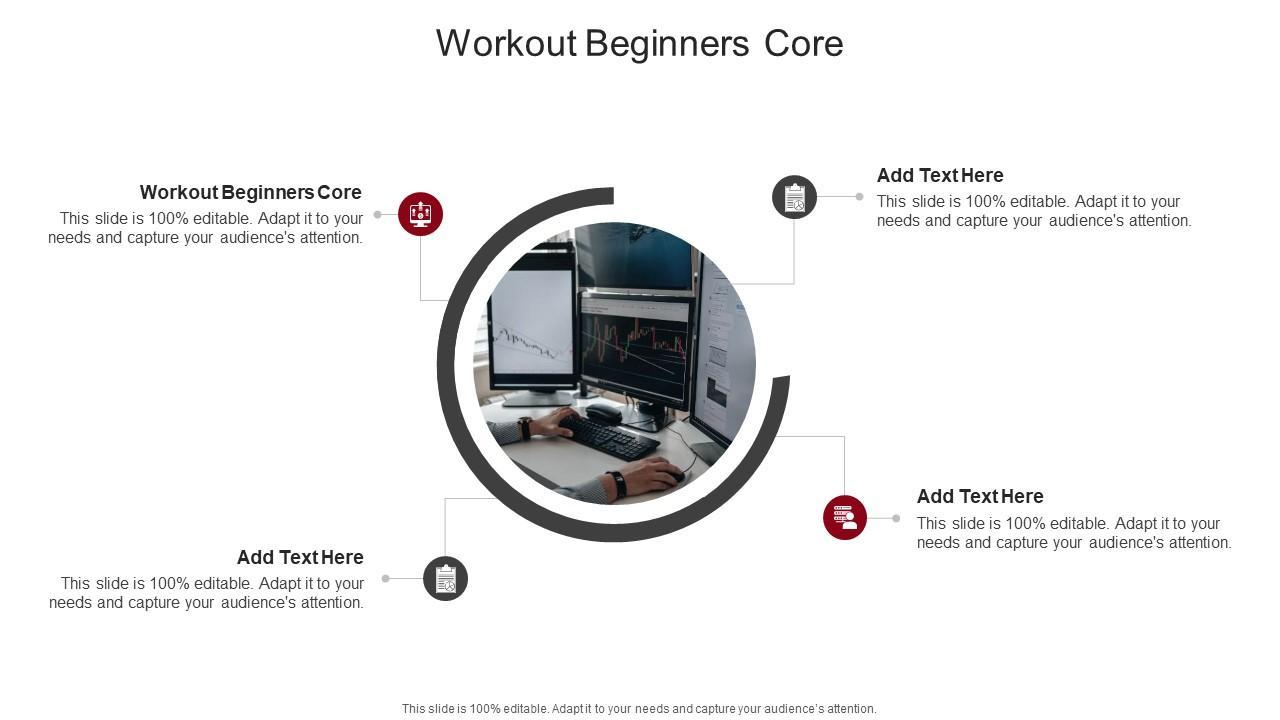 Workout Beginners Core

Workout Beginners Core
This slide is 100% editable. Adapt it to your needs and capture your audience's attention.

Add Text Here
This slide is 100% editable. Adapt it to your needs and capture your audience's attention.

Add Text Here
This slide is 100% editable. Adapt it to your needs and capture your audience's attention.

Add Text Here
This slide is 100% editable. Adapt it to your needs and capture your audience's attention.

This slide is 100% editable. Adapt it to your needs and capture your audience's attention.